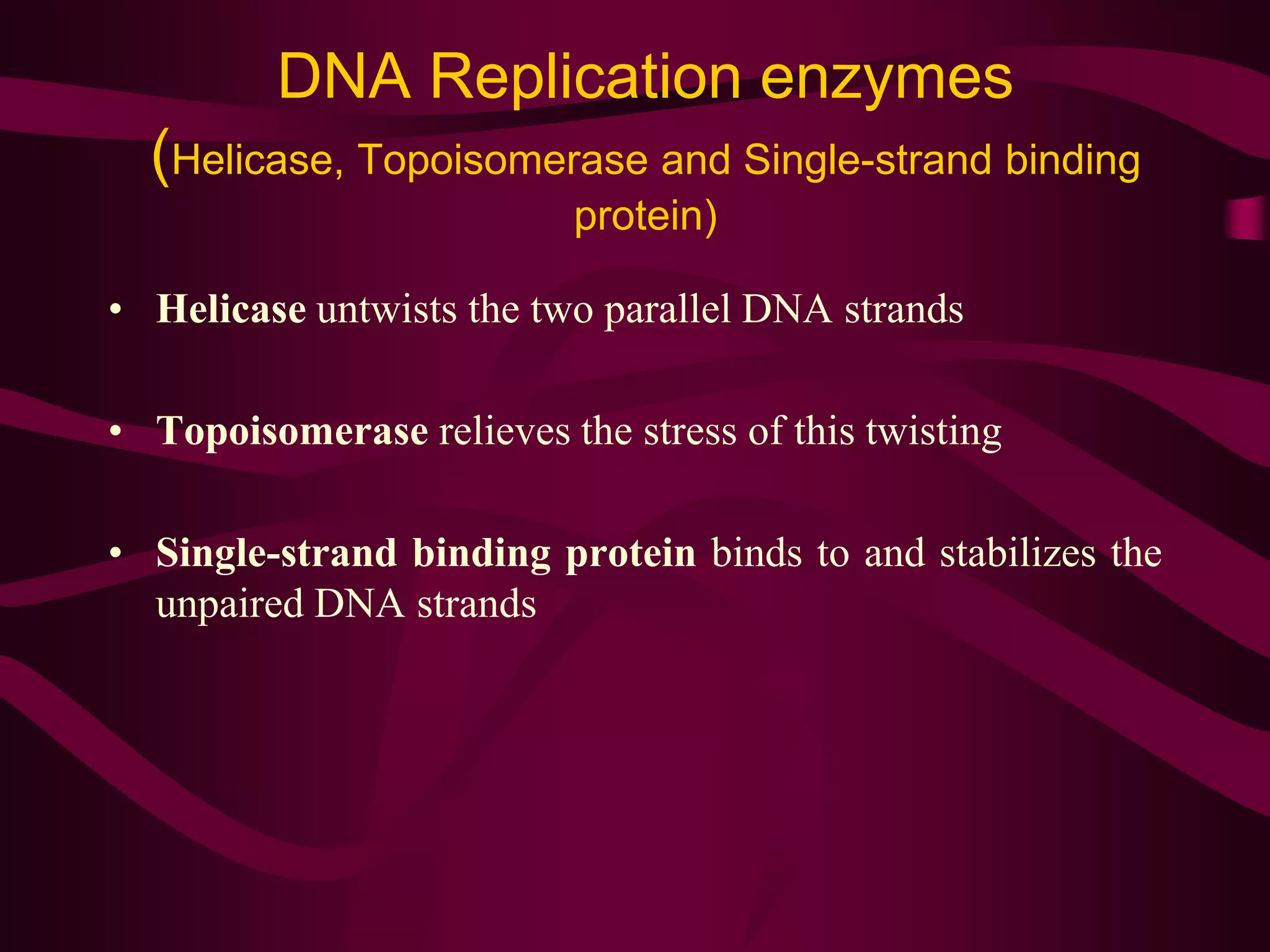 DNA Replication enzymes (Helicase, Topoisomerase and Single-strand binding protein)

• Helicase untwists the two parallel DNA strands

• Topoisomerase relieves the stress of this twisting

• Single-strand binding protein binds to and stabilizes the unpaired DNA strands